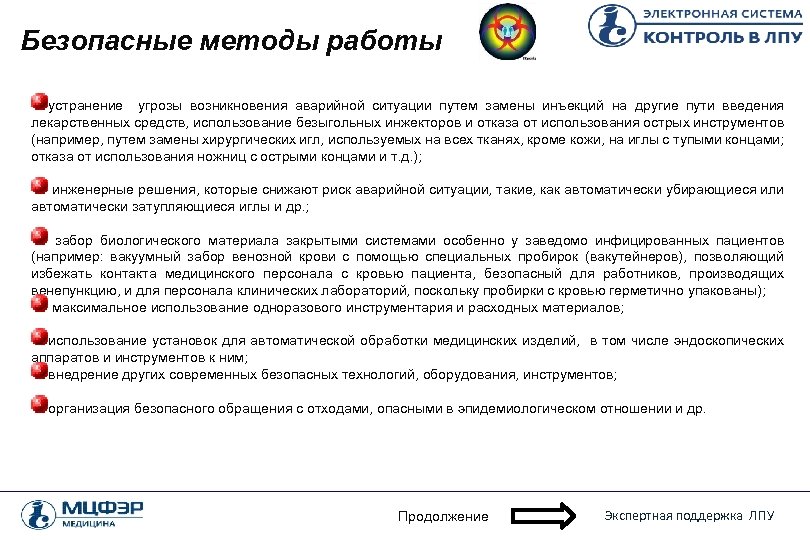 Безопасные методы работы

ЭЛЕКТРОННАЯ СИСТЕМА
КОНТРОЛЬ В ЛПУ

устранение угрозы возникновения аварийной ситуации путем замены инъекций на другие пути введения лекарственных средств, использование безыгольных инжекторов и отказа от использования острых инструментов (например, путем замены хирургических игл, используемых на всех тканях, кроме кожи, на иглы с тупыми концами; отказа от использования ножниц с острыми концами и т.д.);

инженерные решения, которые снижают риск аварийной ситуации, такие, как автоматически убирающиеся или автоматически затупляющиеся иглы и др.;

забор биологического материала закрытыми системами особенно у заведомо инфицированных пациентов (например: вакуумный забор венозной крови с помощью специальных пробирок (вакутейнеров), позволяющий избежать контакта медицинского персонала с кровью пациента, безопасный для работников, производящих венепункцию, и для персонала клинических лабораторий, поскольку пробирки с кровью герметично упакованы);

максимальное использование одноразового инструментария и расходных материалов;

использование установок для автоматической обработки медицинских изделий, в том числе эндоскопических аппаратов и инструментов к ним;

внедрение других современных безопасных технологий, оборудования, инструментов;

организация безопасного обращения с отходами, опасными в эпидемиологическом отношении и др.

МЦФЭР
МЕДИЦИНА

Продолжение

Экспертная поддержка ЛПУ